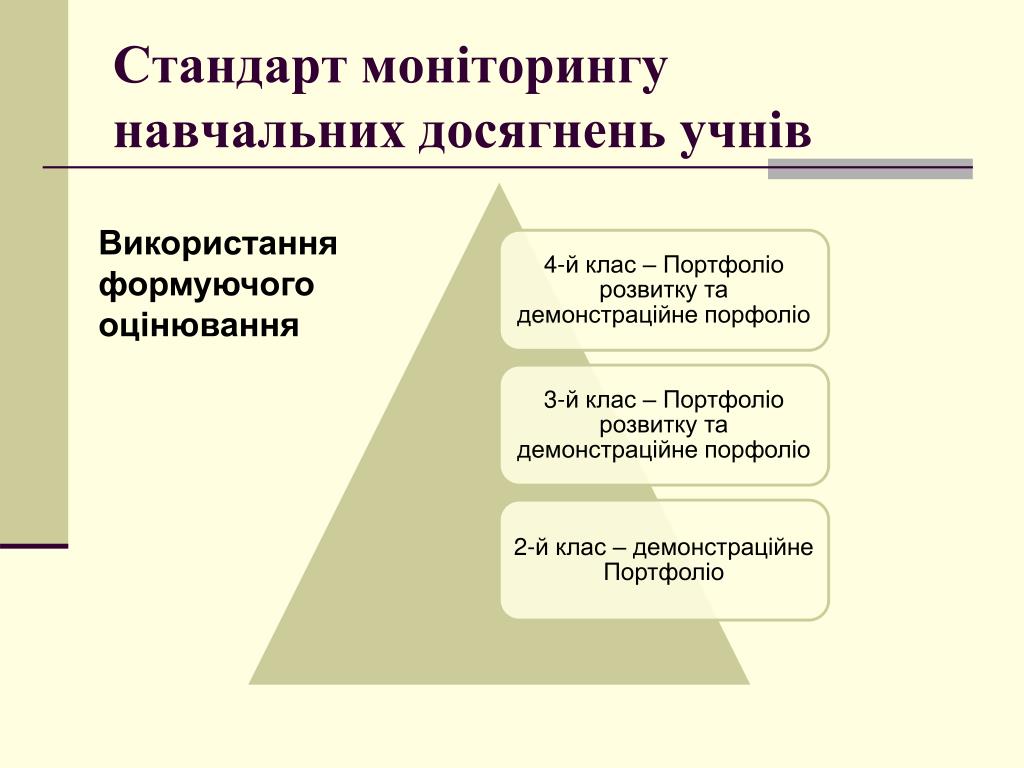 Стандарт моніторингу навчальних досягнень учнів

Використання формуючого оцінювання

4-й клас – Портфоліо розвитку та демонстраційне порфоліо

3-й клас – Портфоліо розвитку та демонстраційне порфоліо

2-й клас – демонстраційне Портфоліо